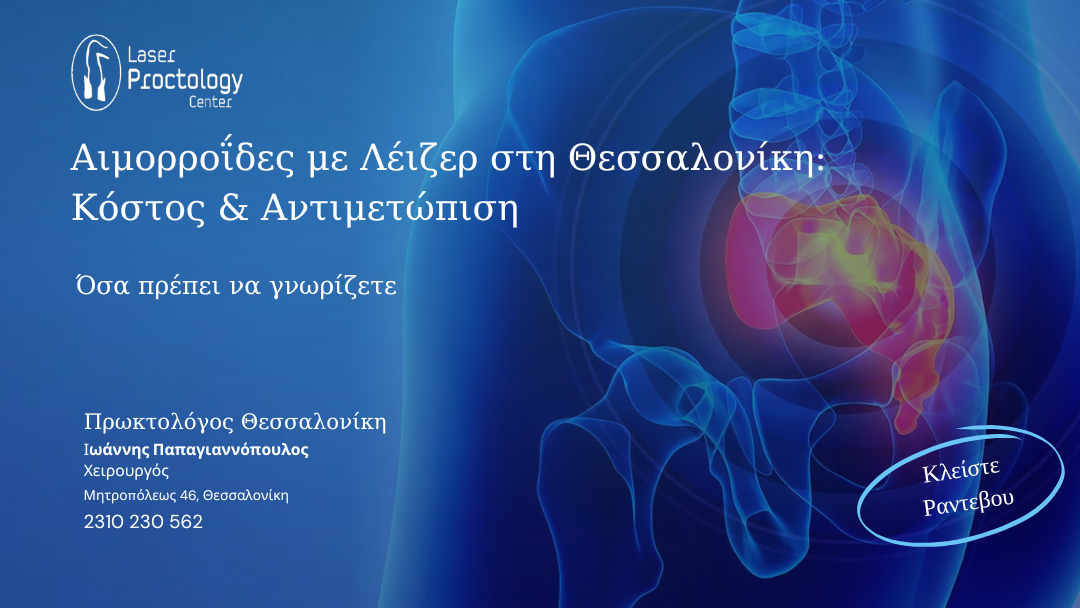 Laser Proctology Center

Αιμορροΐδες με Λέιζερ στη Θεσσαλονίκη: Κόστος & Αντιμετώπιση

Όσα πρέπει να γνωρίζετε

Πρωκτολόγος Θεσσαλονίκη
Ιωάννης Παπαγιαννόπουλος
Χειρουργός
Μητροπόλεως 46, Θεσσαλονίκη
2310 230 562

Κλείστε Ραντεβου